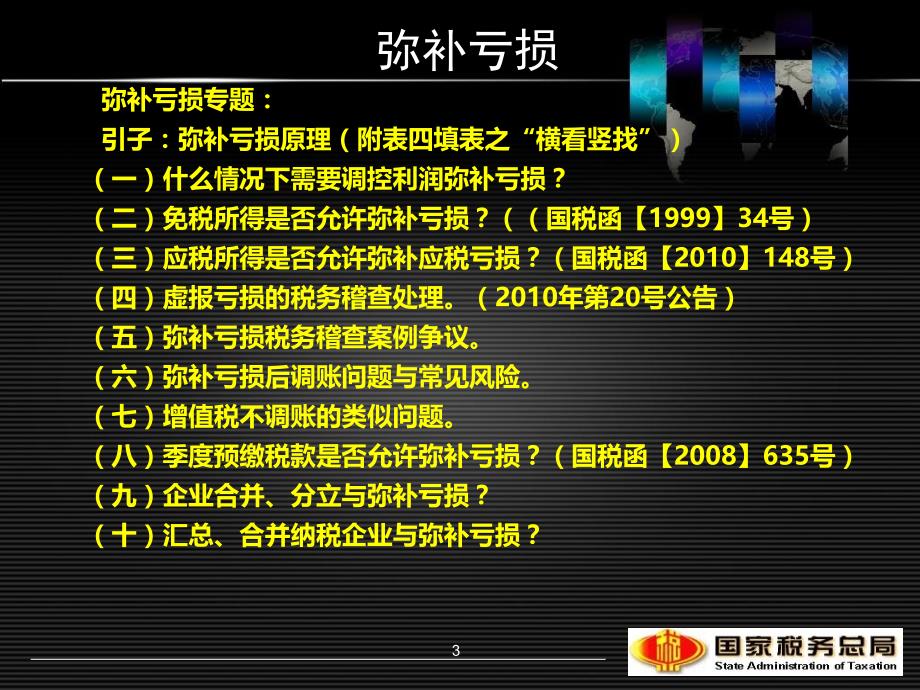 弥补亏损

弥补亏损专题：
引子：弥补亏损原理（附表四填表之“横看竖找”）
（一）什么情况下需要调控利润弥补亏损？
（二）免税所得是否允许弥补亏损？（（国税函【1999】34号）
（三）应税所得是否允许弥补应税亏损？（国税函【2010】148号）
（四）虚报亏损的税务稽查处理。（2010年第20号公告）
（五）弥补亏损税务稽查案例争议。
（六）弥补亏损后调账问题与常见风险。
（七）增值税不调账的类似问题。
（八）季度预缴税款是否允许弥补亏损？（国税函【2008】635号）
（九）企业合并、分立与弥补亏损？
（十）汇总、合并纳税企业与弥补亏损？

3

国家税务总局
State Administration of Taxation